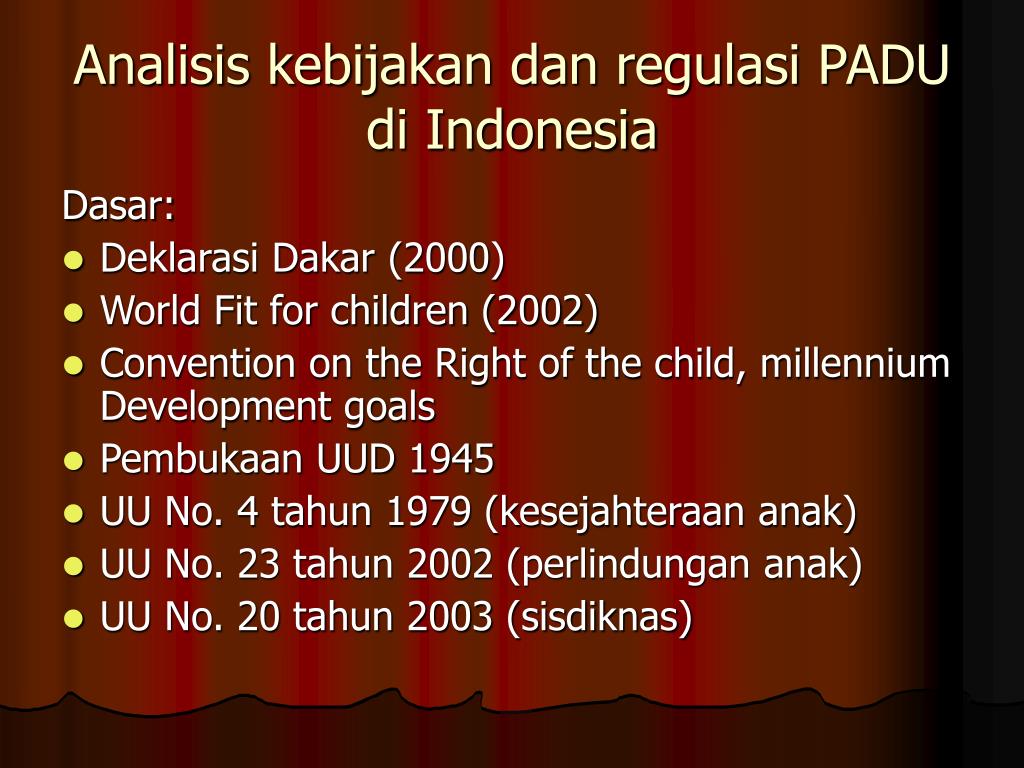 Analisis kebijakan dan regulasi PADU di Indonesia

Dasar:

- Deklarasi Dakar (2000)
- World Fit for children (2002)
- Convention on the Right of the child, millennium Development goals
- Pembukaan UUD 1945
- UU No. 4 tahun 1979 (kesejahteraan anak)
- UU No. 23 tahun 2002 (perlindungan anak)
- UU No. 20 tahun 2003 (sisdiknas)